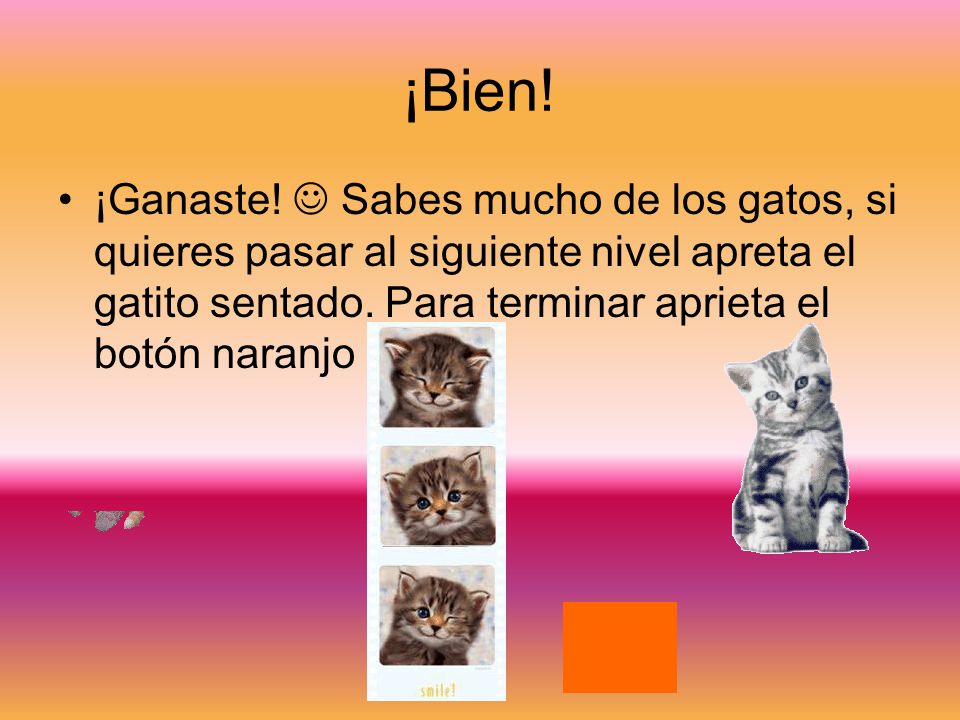 ¡Bien!

• ¡Ganaste! ☺ Sabes mucho de los gatos, si quieres pasar al siguiente nivel apreta el gatito sentado. Para terminar aprieta el botón naranjo

smile!